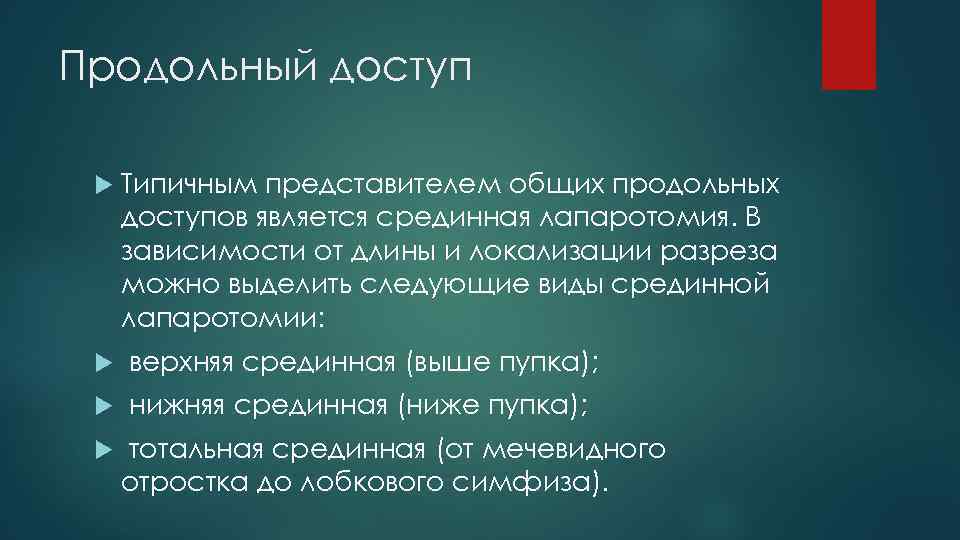 Продольный доступ

Типичным представителем общих продольных доступов является срединная лапаротомия. В зависимости от длины и локализации разреза можно выделить следующие виды срединной лапаротомии:

верхняя срединная (выше пупка);

нижняя срединная (ниже пупка);

тотальная срединная (от мечевидного отростка до лобкового симфиза).